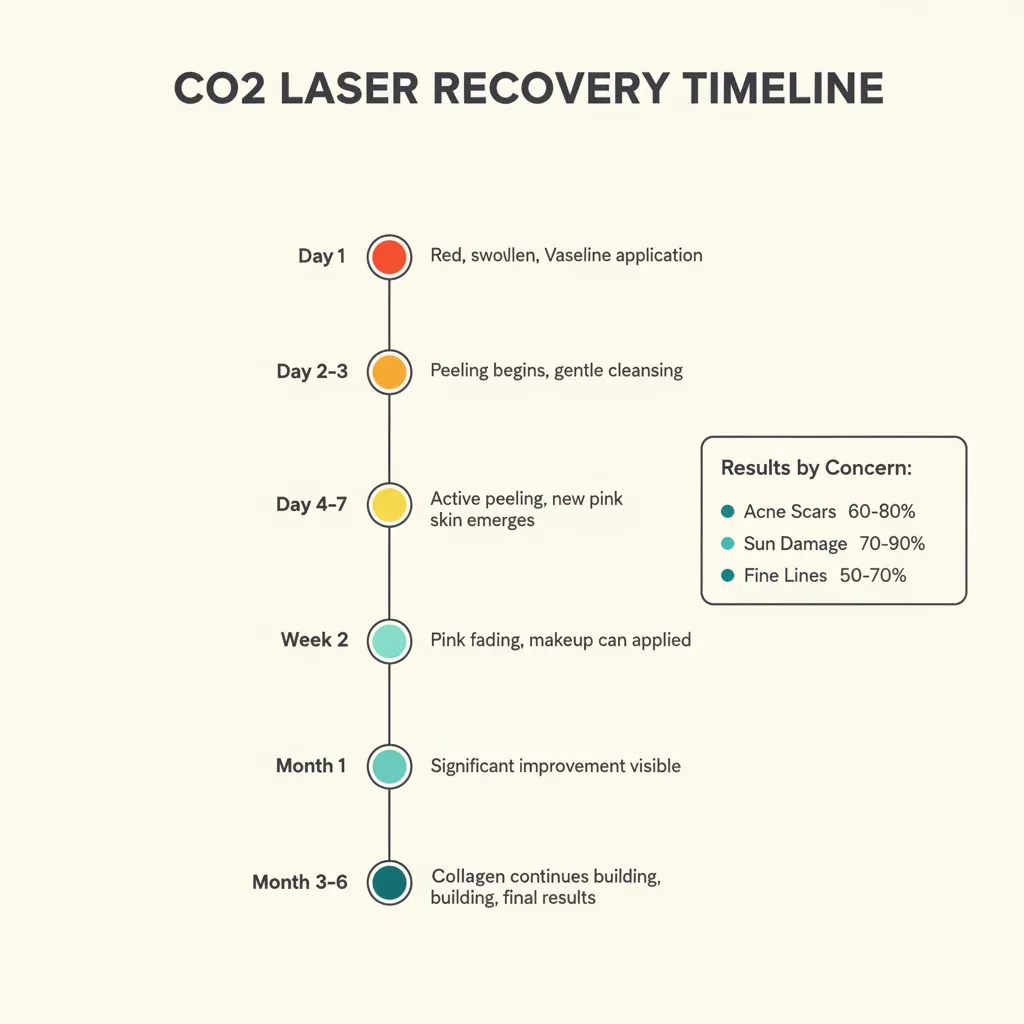 CO2 LASER RECOVERY TIMELINE

Day 1 Red, swollen, Vaseline application

Day 2-3 Peeling begins, gentle cleansing

Day 4-7 Active peeling, new pink skin emerges

Week 2 Pink fading, makeup can applied

Month 1 Significant improvement visible

Month 3-6 Collagen continues building, building, final results

Results by Concern:
Acne Scars 60-80%
Sun Damage 70-90%
Fine Lines 50-70%